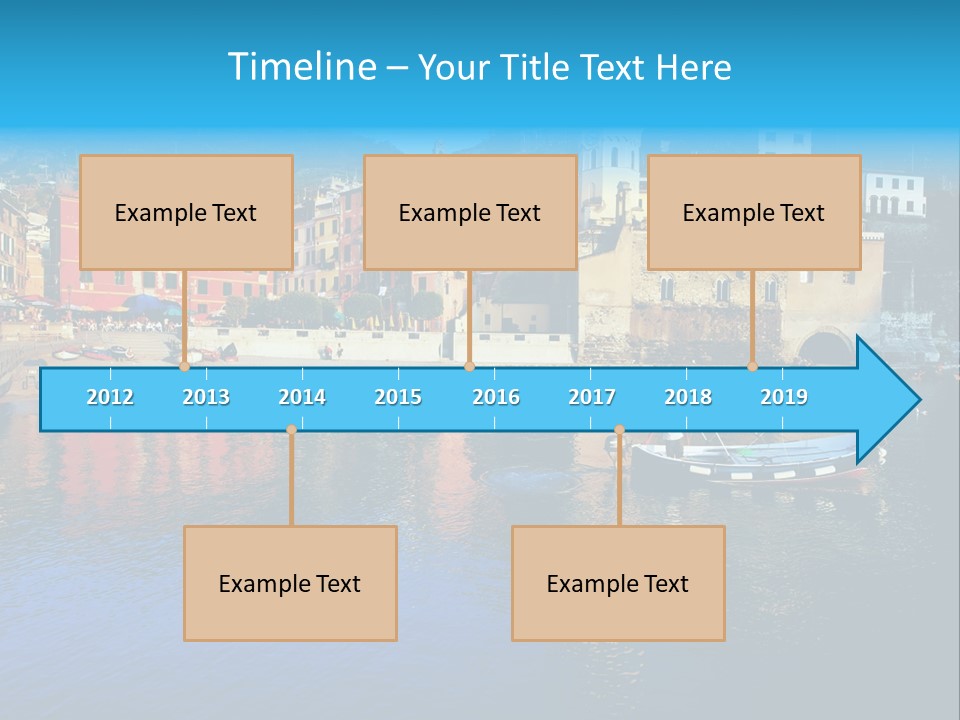 Timeline – Your Title Text Here

Example Text

Example Text

Example Text

2012 2013 2014 2015 2016 2017 2018 2019

Example Text

Example Text